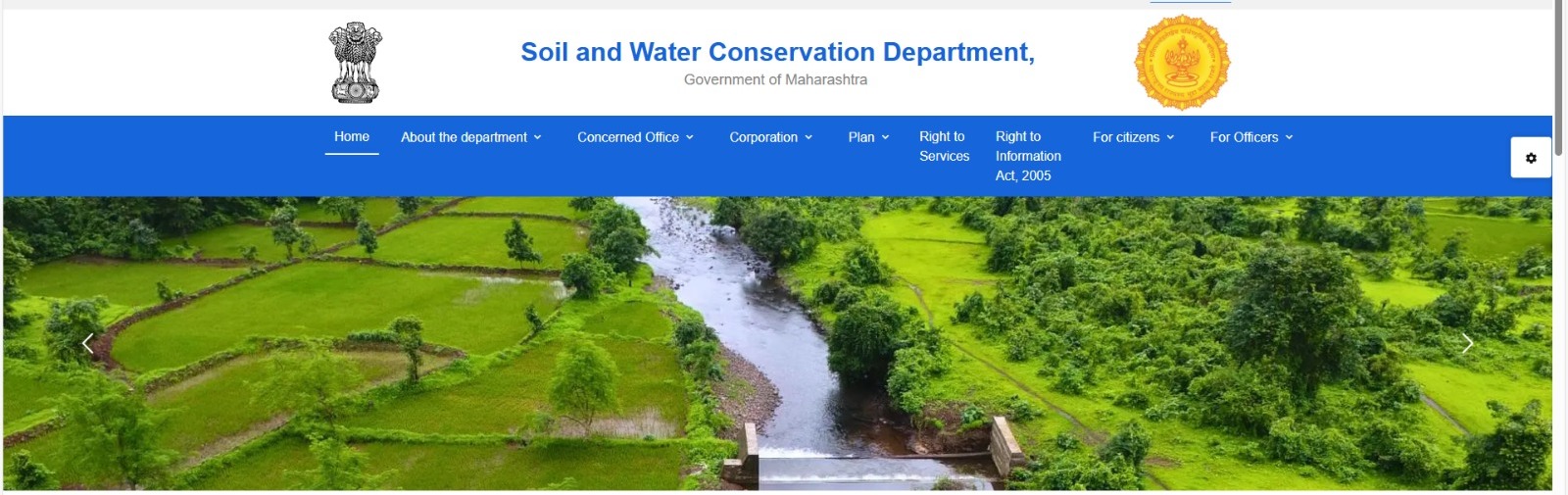 Soil and Water Conservation Department,
Government of Maharashtra

Home About the department Concerned Office Corporation Plan Right to Services Right to Information Act, 2005 For citizens For Officers